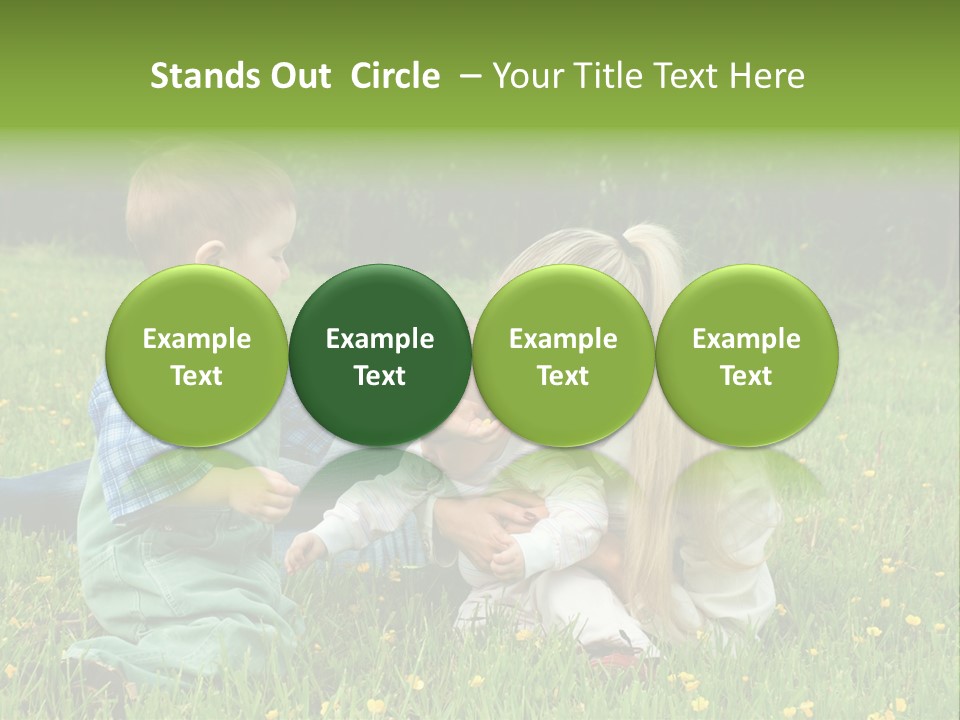 Stands Out Circle – Your Title Text Here

Example Text

Example Text

Example Text

Example Text